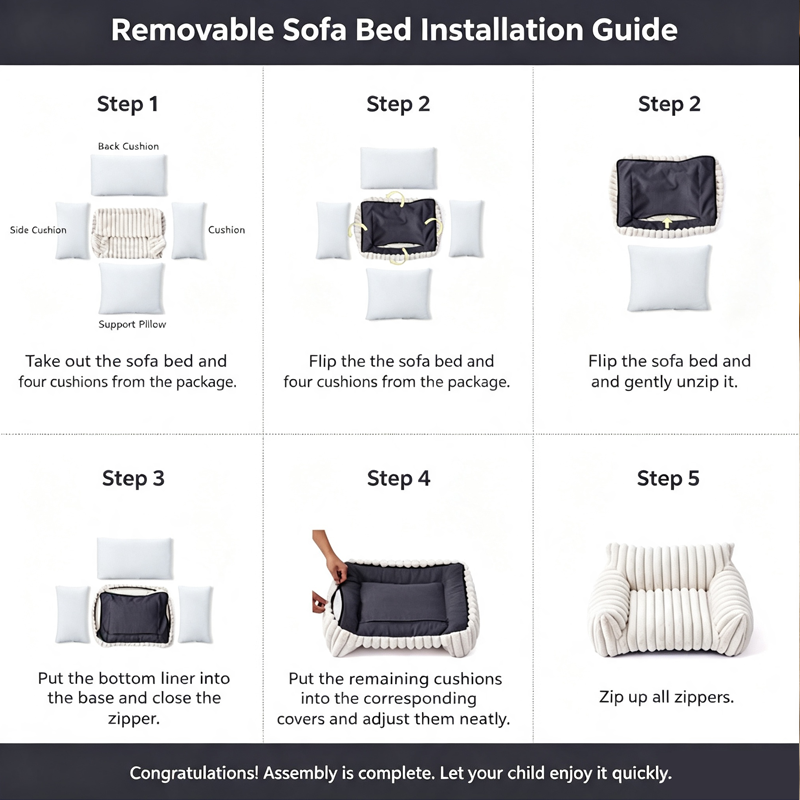 Removable Sofa Bed Installation Guide

Step 1

Back Cushion

Side Cushion

Cushion

Support Pillow

Take out the sofa bed and four cushions from the package.

Step 2

Flip the the sofa bed and four cushions from the package.

Step 2

Flip the sofa bed and and gently unzip it.

Step 3

Put the bottom liner into the base and close the zipper.

Step 4

Put the remaining cushions into the corresponding covers and adjust them neatly.

Step 5

Zip up all zippers.

Congratulations! Assembly is complete. Let your child enjoy it quickly.